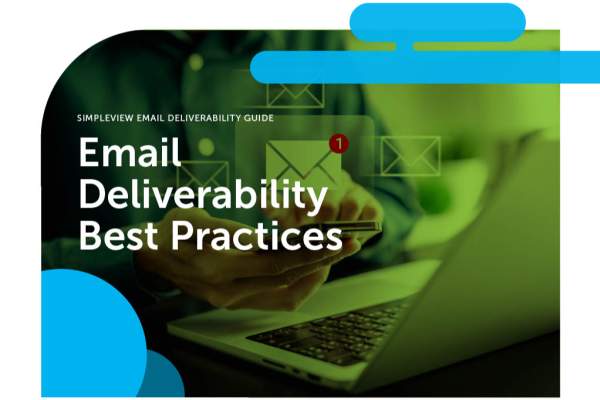 SIMPLEVIEW EMAIL DELIVERABILITY GUIDE

Email Deliverability Best Practices

1